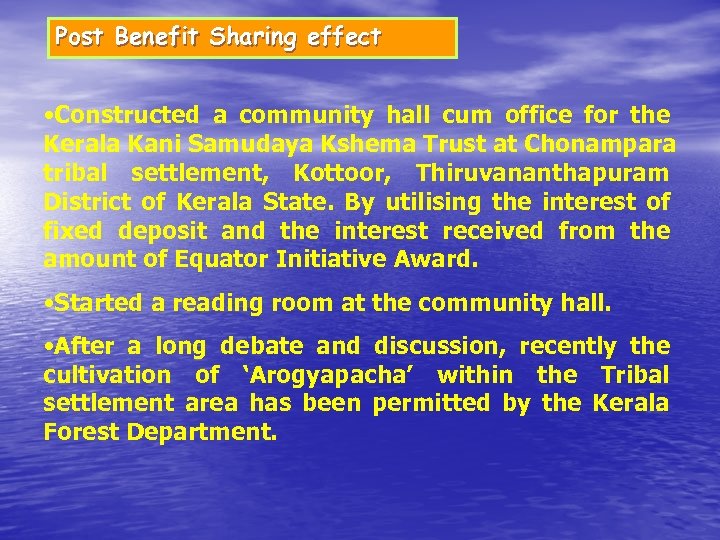 Post Benefit Sharing effect

•Constructed a community hall cum office for the Kerala Kani Samudaya Kshema Trust at Chonampara tribal settlement, Kottoor, Thiruvananthapuram District of Kerala State. By utilising the interest of fixed deposit and the interest received from the amount of Equator Initiative Award.

•Started a reading room at the community hall.

•After a long debate and discussion, recently the cultivation of ‘Arogyapacha’ within the Tribal settlement area has been permitted by the Kerala Forest Department.